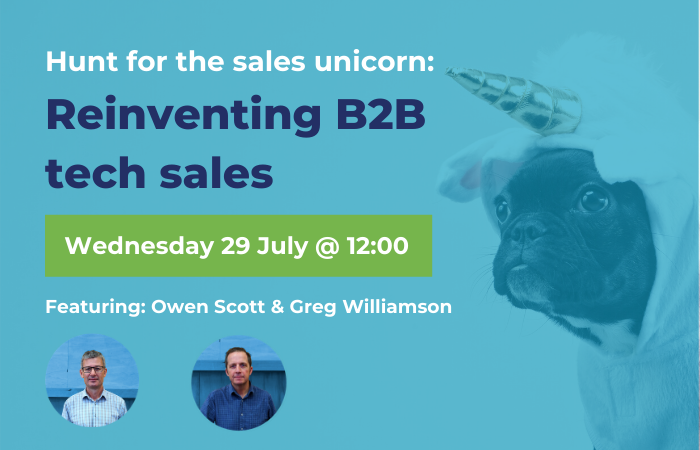 Hunt for the sales unicorn:

Reinventing B2B tech sales

Wednesday 29 July @ 12:00

Featuring: Owen Scott & Greg Williamson